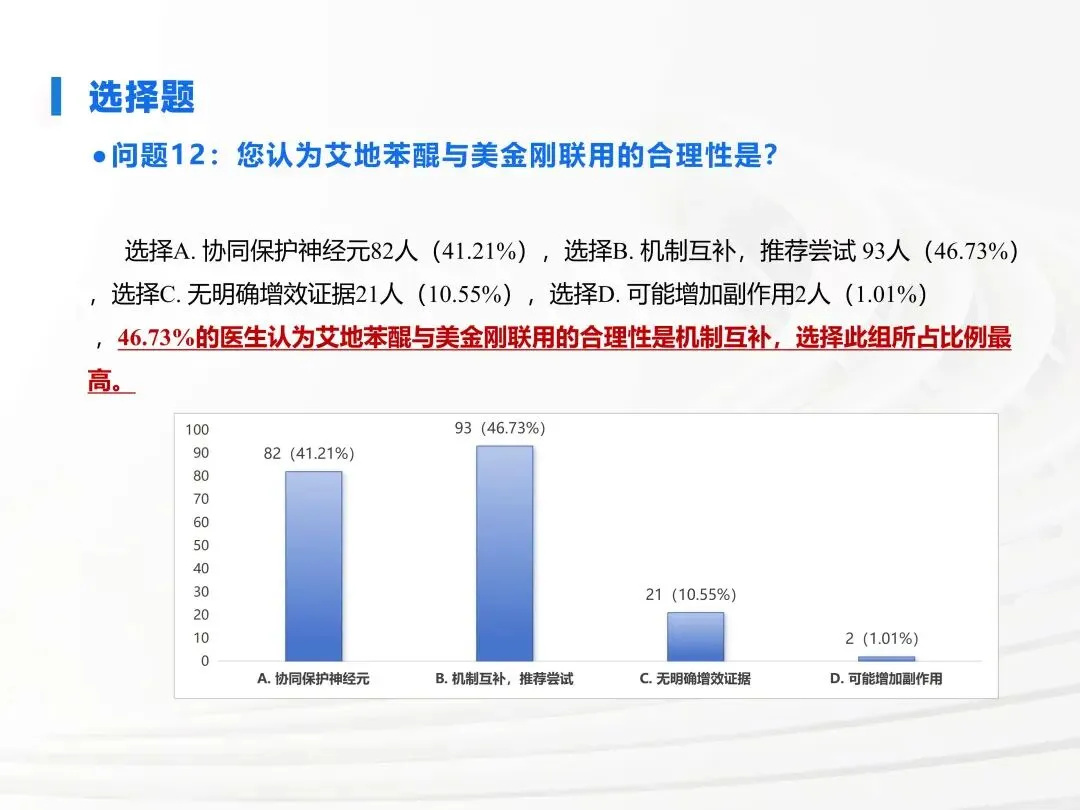 选择题

●问题12：您认为艾地苯醌与美金刚联用的合理性是?

选择A. 协同保护神经元82人（41.21%），选择B. 机制互补，推荐尝试 93人（46.73%），选择C. 无明确增效证据21人（10.55%），选择D. 可能增加副作用2人（1.01%），46.73%的医生认为艾地苯醌与美金刚联用的合理性是机制互补，选择此组所占比例最高。

100
90
80
70
60
50
40
30
20
10
0

82（41.21%）
93（46.73%）
21（10.55%）
2（1.01%）

A. 协同保护神经元
B. 机制互补，推荐尝试
C. 无明确增效证据
D. 可能增加副作用